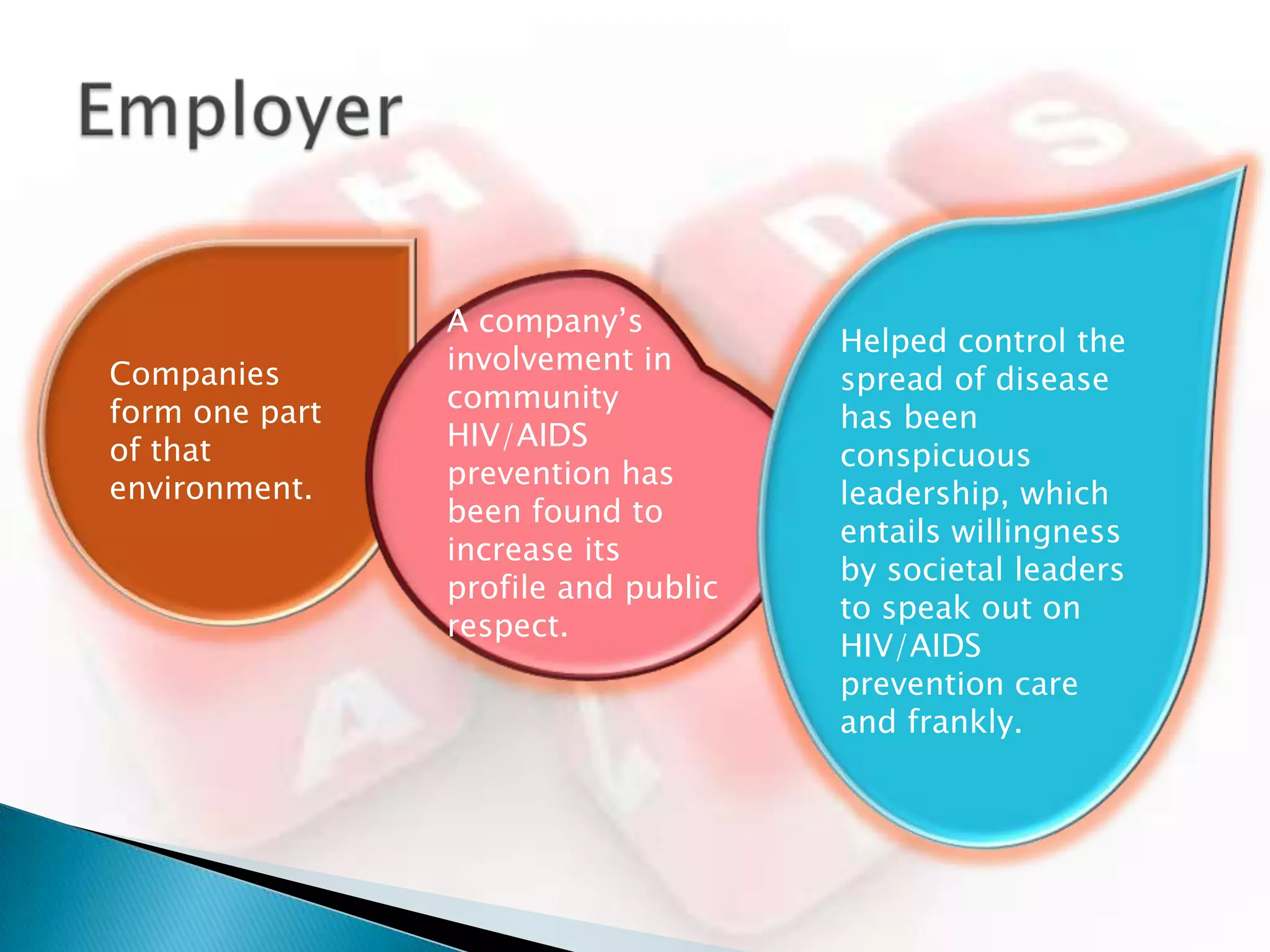 Employer

Companies form one part of that environment.

A company's involvement in community HIV/AIDS prevention has been found to increase its profile and public respect.

Helped control the spread of disease has been conspicuous leadership, which entails willingness by societal leaders to speak out on HIV/AIDS prevention care and frankly.